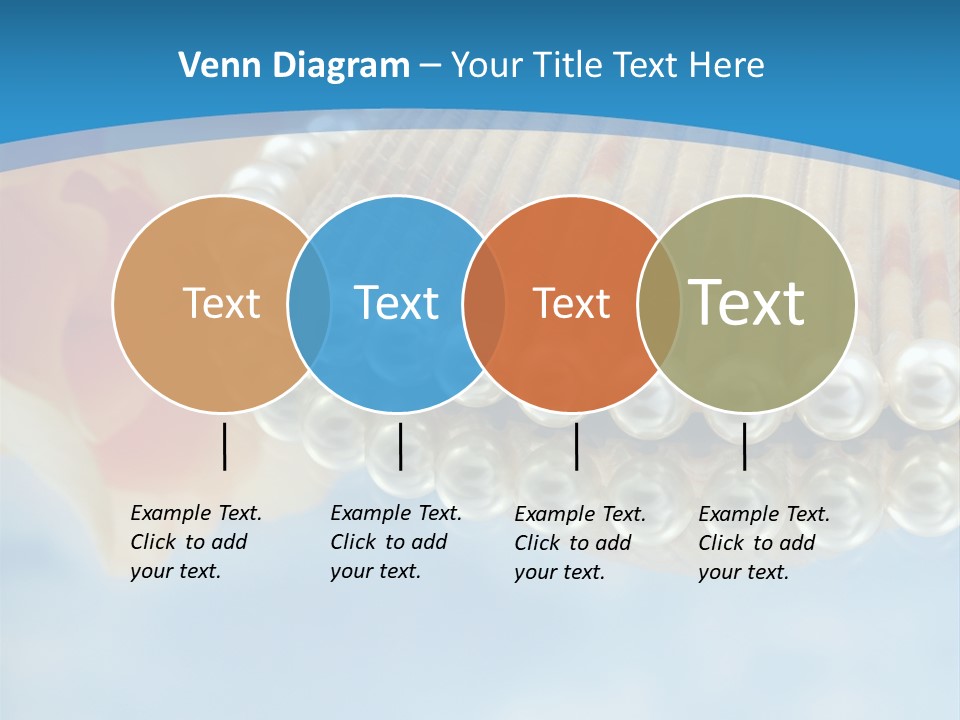 Venn Diagram – Your Title Text Here

Text

Text

Text

Text

Example Text. Click to add your text.

Example Text. Click to add your text.

Example Text. Click to add your text.

Example Text. Click to add your text.